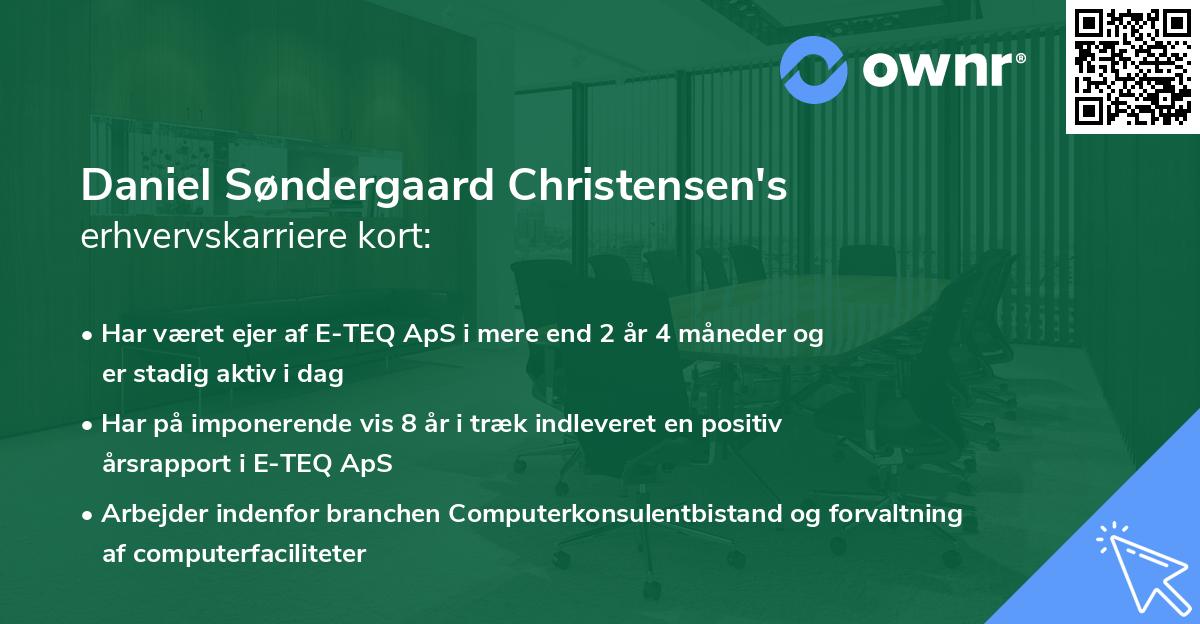 ownr®

Daniel Søndergaard Christensen's erhvervskarriere kort:

• Har været ejer af E-TEQ ApS i mere end 2 år 4 måneder og er stadig aktiv i dag

• Har på imponerende vis 8 år i træk indleveret en positiv årsrapport i E-TEQ ApS

• Arbejder indenfor branchen Computerkonsulentbistand og forvaltning af computerfaciliteter